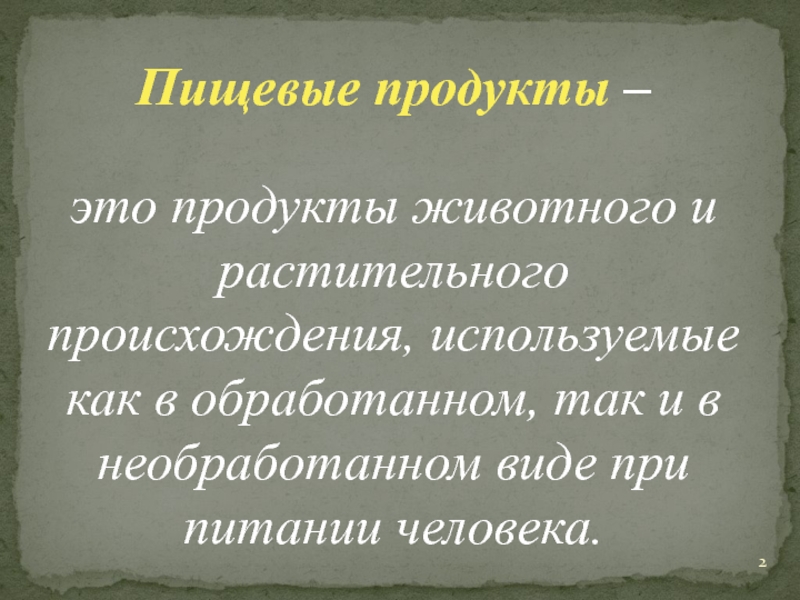 Пищевые продукты –

это продукты животного и растительного происхождения, используемые как в обработанном, так и в необработанном виде при питании человека.

2